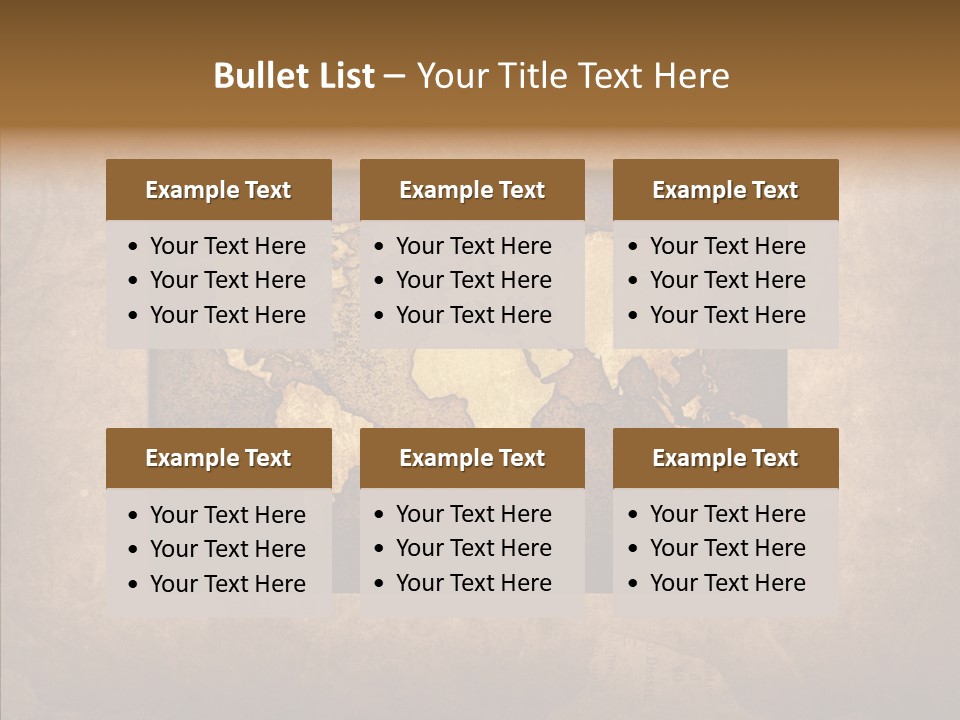 Bullet List – Your Title Text Here

Example Text
• Your Text Here
• Your Text Here
• Your Text Here

Example Text
• Your Text Here
• Your Text Here
• Your Text Here

Example Text
• Your Text Here
• Your Text Here
• Your Text Here

Example Text
• Your Text Here
• Your Text Here
• Your Text Here

Example Text
• Your Text Here
• Your Text Here
• Your Text Here

Example Text
• Your Text Here
• Your Text Here
• Your Text Here